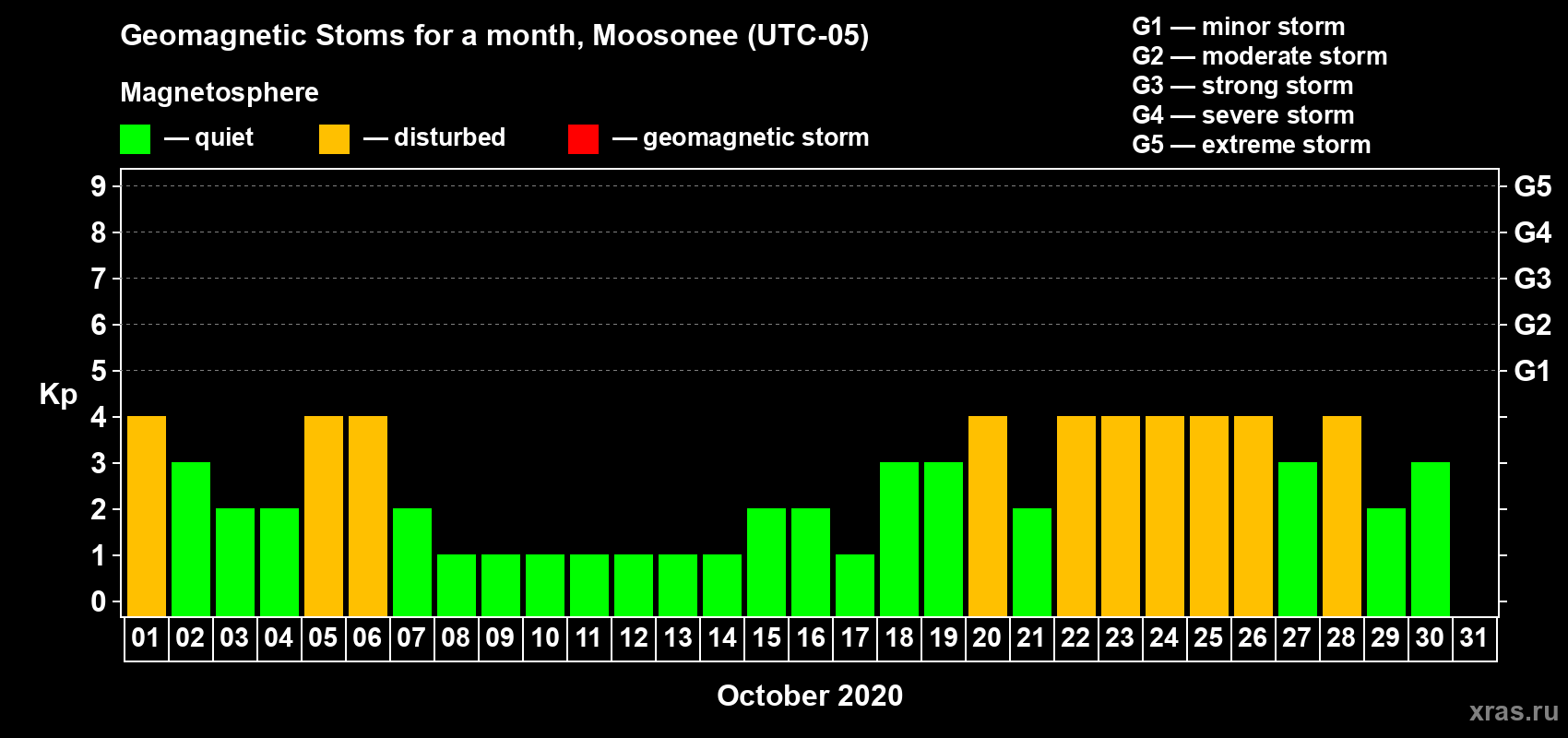 Geomagnetic Stoms for a month, Moosonee (UTC-05)

Magnetosphere

— quiet — disturbed — geomagnetic storm

G1 — minor storm
G2 — moderate storm
G3 — strong storm
G4 — severe storm
G5 — extreme storm

Kp

9 8 7 6 5 4 3 2 1 0

G5 G4 G3 G2 G1

01 02 03 04 05 06 07 08 09 10 11 12 13 14 15 16 17 18 19 20 21 22 23 24 25 26 27 28 29 30 31

October 2020

xras.ru